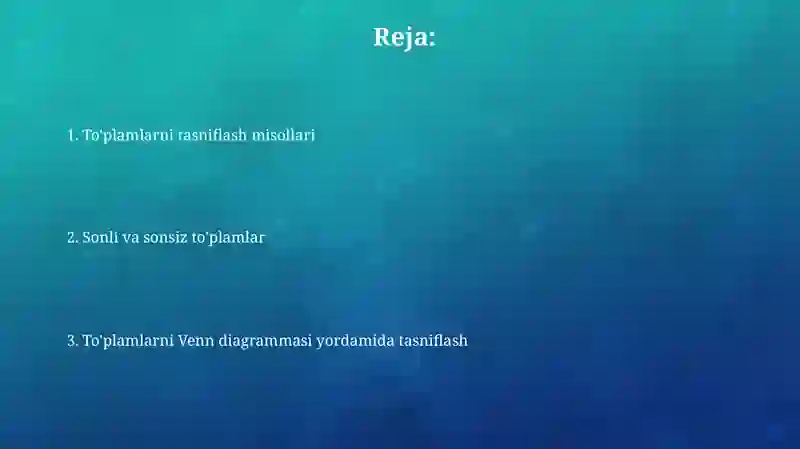 Reja:

1. To'plamlarni tasniflash misollari

2. Sonli va sonsiz to'plamlar

3. To'plamlarni Venn diagrammasi yordamida tasniflash